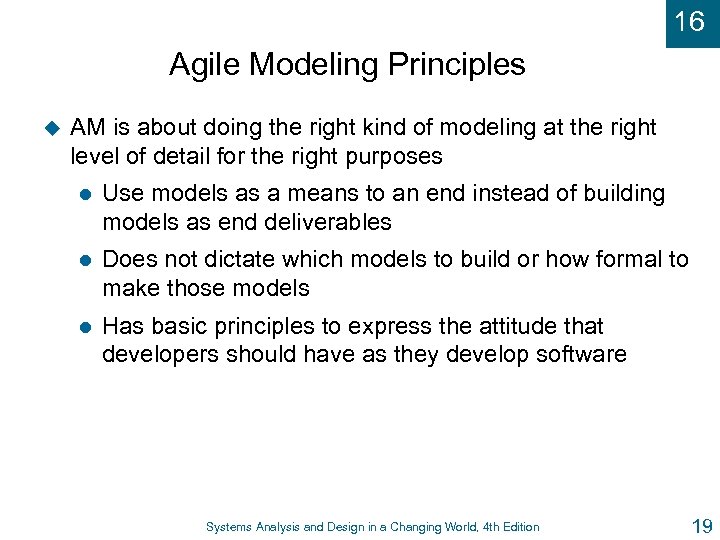 16

Agile Modeling Principles

AM is about doing the right kind of modeling at the right level of detail for the right purposes

Use models as a means to an end instead of building models as end deliverables

Does not dictate which models to build or how formal to make those models

Has basic principles to express the attitude that developers should have as they develop software

Systems Analysis and Design in a Changing World, 4th Edition

19